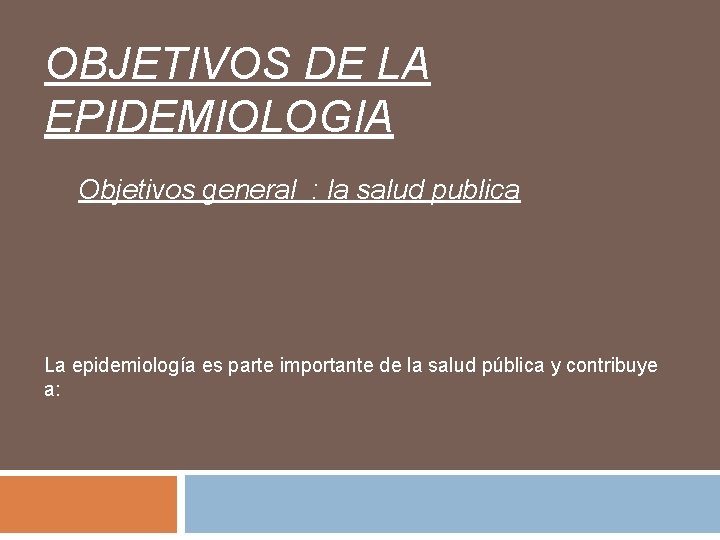 OBJETIVOS DE LA EPIDEMIOLOGIA

Objetivos general : la salud publica

La epidemiología es parte importante de la salud pública y contribuye a: